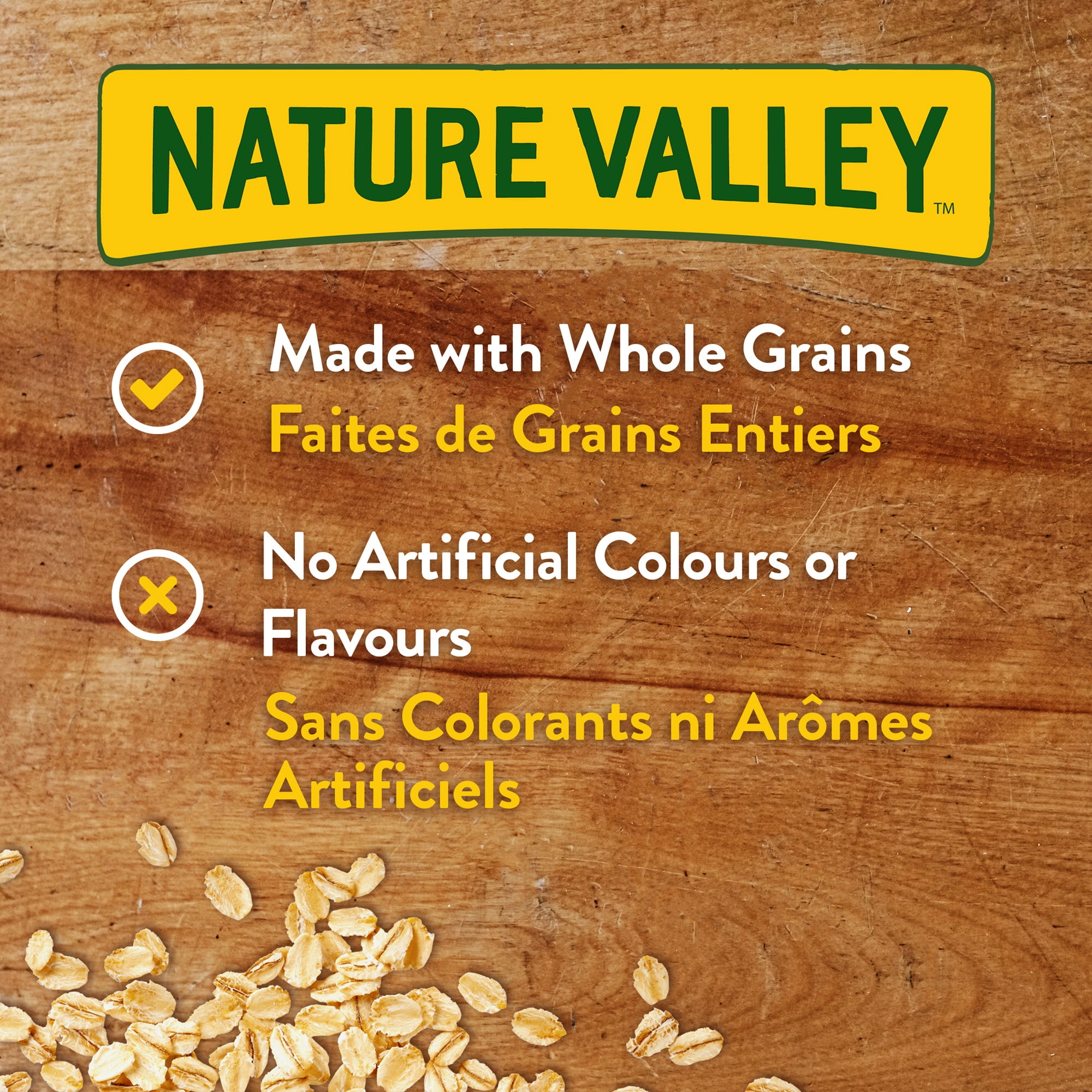 NATURE VALLEY™

Made with Whole Grains
Faites de Grains Entiers

No Artificial Colours or Flavours
Sans Colorants ni Arômes Artificiels